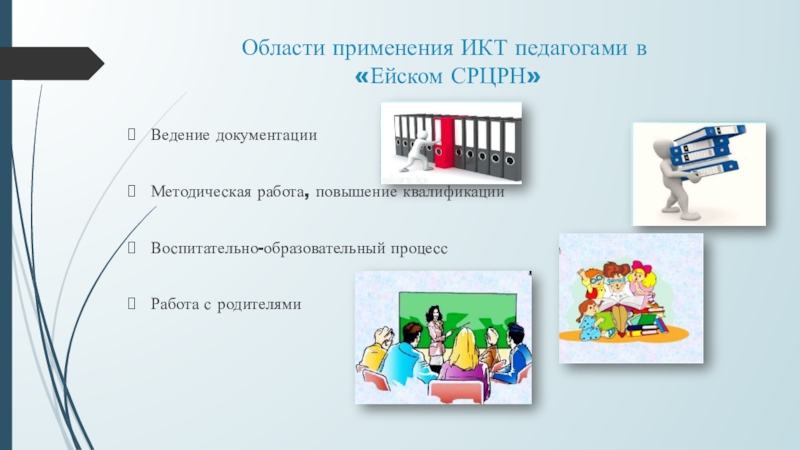 Области применения ИКТ педагогами в «Ейском СРЦРН»

Ведение документации

Методическая работа, повышение квалификации

Воспитательно-образовательный процесс

Работа с родителями